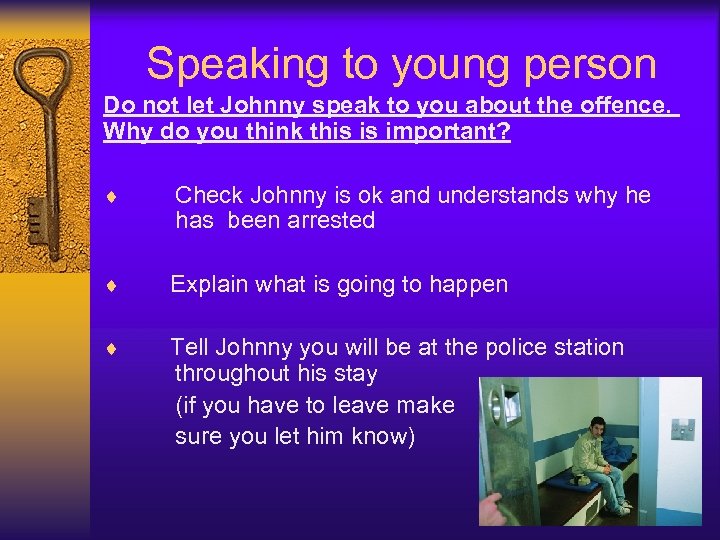 Speaking to young person

Do not let Johnny speak to you about the offence. Why do you think this is important?

♦ Check Johnny is ok and understands why he has been arrested

♦ Explain what is going to happen

♦ Tell Johnny you will be at the police station throughout his stay (if you have to leave make sure you let him know)